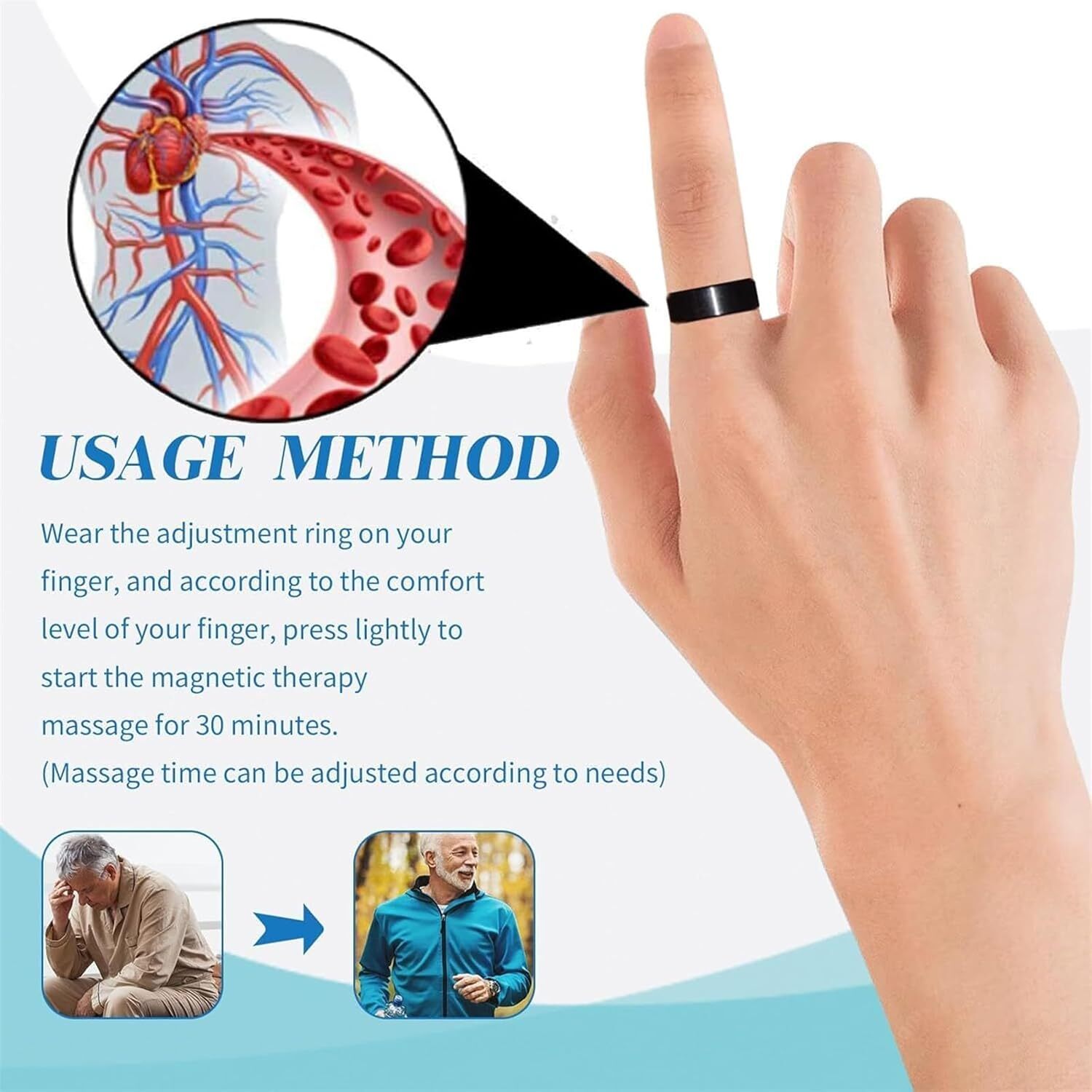 USAGE METHOD

Wear the adjustment ring on your finger, and according to the comfort level of your finger, press lightly to start the magnetic therapy massage for 30 minutes.
(Massage time can be adjusted according to needs)